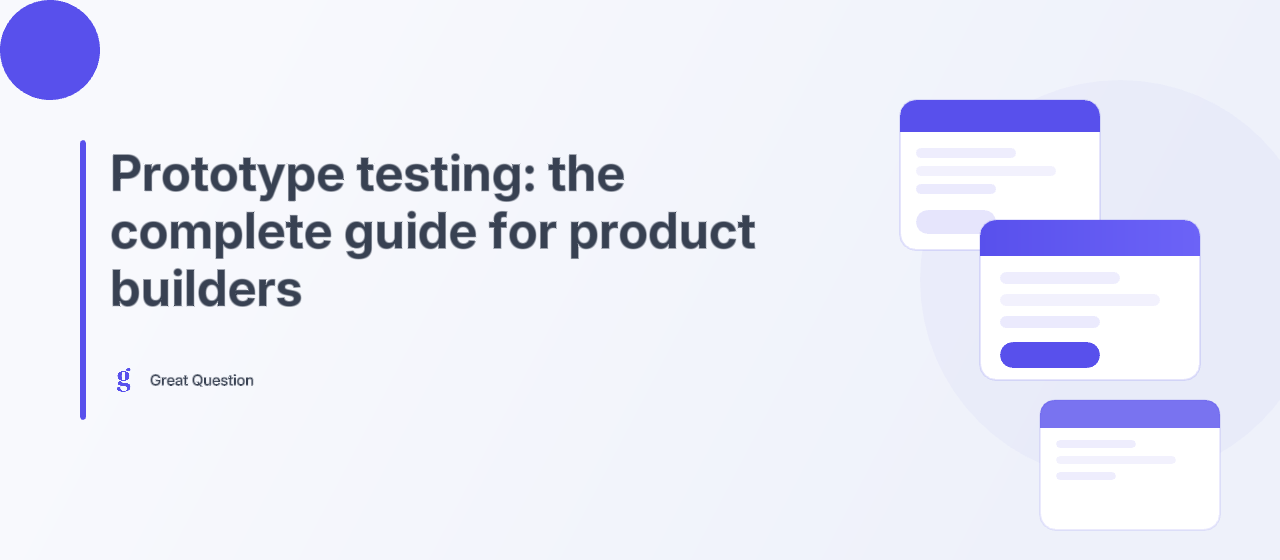 Prototype testing: the complete guide for product builders

g

Great Question